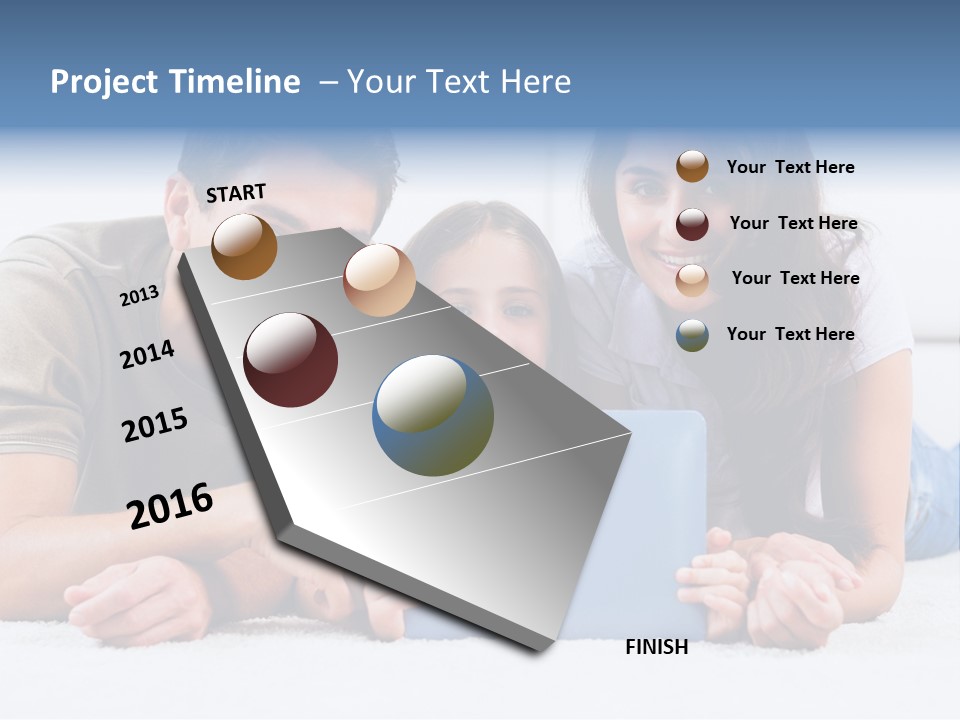 Project Timeline – Your Text Here

START

2013

2014

2015

2016

FINISH

Your Text Here

Your Text Here

Your Text Here

Your Text Here